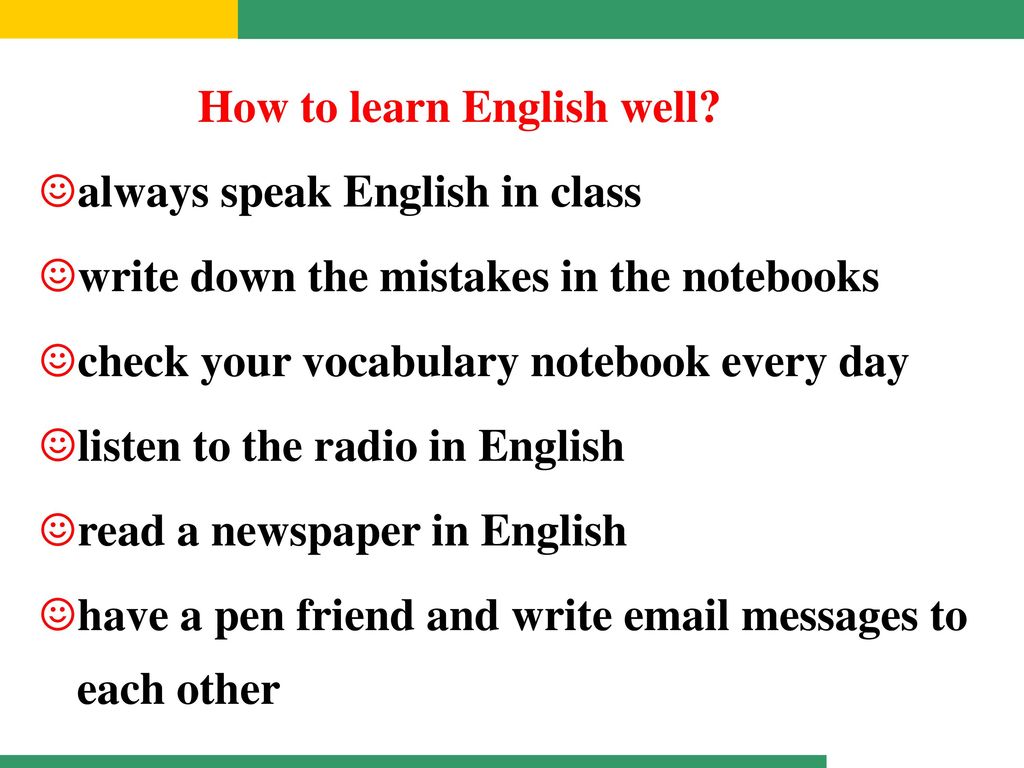 How to learn English well?

☺always speak English in class

☺write down the mistakes in the notebooks

☺check your vocabulary notebook every day

☺listen to the radio in English

☺read a newspaper in English

☺have a pen friend and write email messages to each other